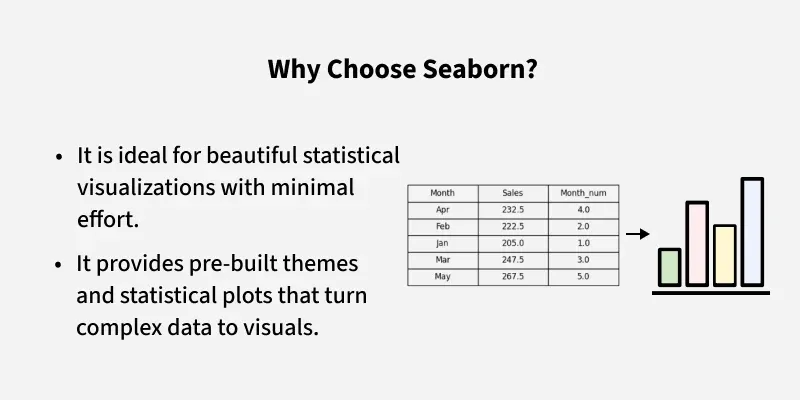 Why Choose Seaborn?

• It is ideal for beautiful statistical visualizations with minimal effort.

• It provides pre-built themes and statistical plots that turn complex data to visuals.

| Month | Sales | Month_num |
|---|---|---|
| Apr | 232.5 | 4.0 |
| Feb | 222.5 | 2.0 |
| Jan | 205.0 | 1.0 |
| Mar | 247.5 | 3.0 |
| May | 267.5 | 5.0 |